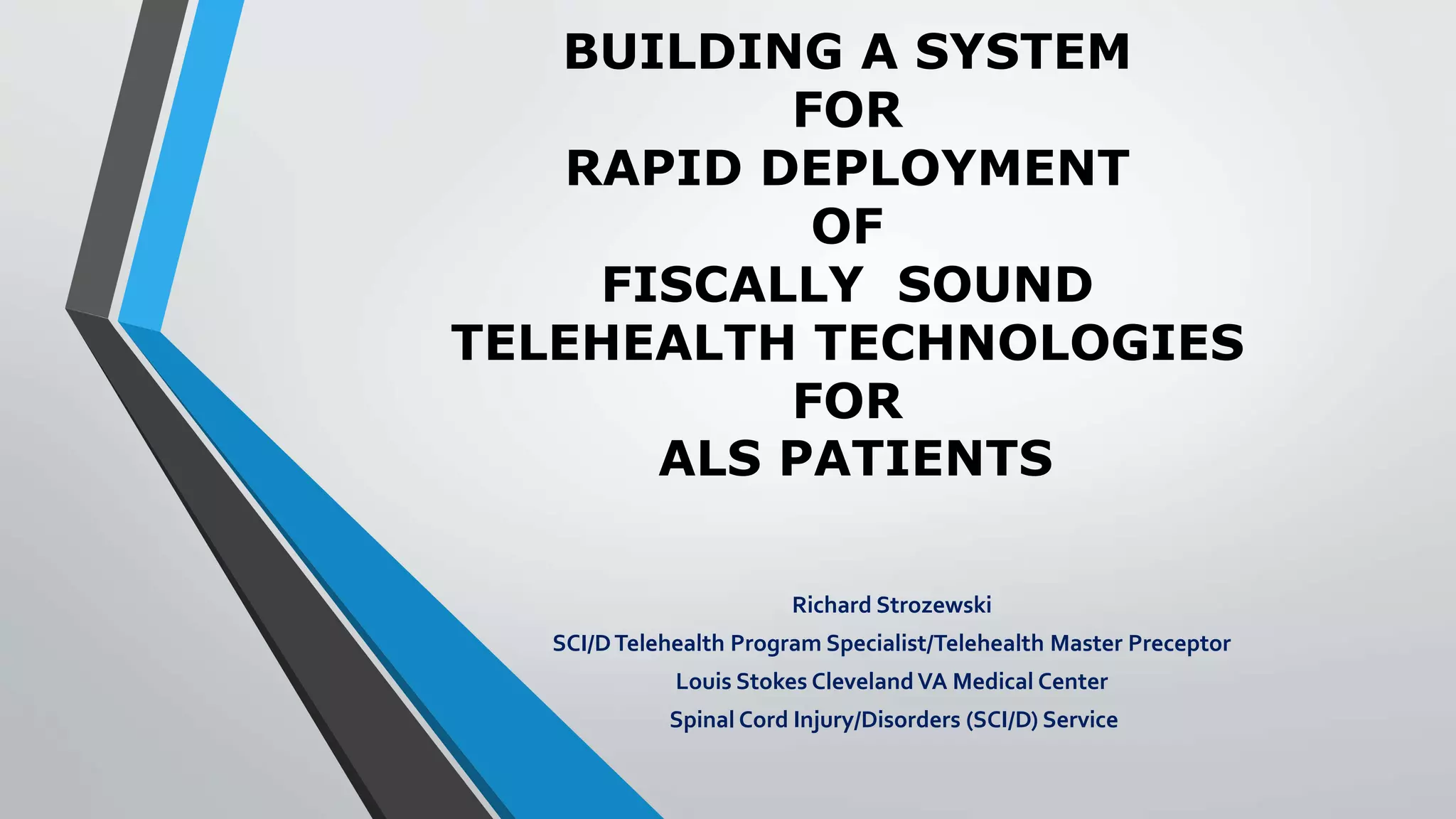 BUILDING A SYSTEM
FOR
RAPID DEPLOYMENT
OF
FISCALLY SOUND
TELEHEALTH TECHNOLOGIES
FOR
ALS PATIENTS

Richard Strozewski
SCI/D Telehealth Program Specialist/Telehealth Master Preceptor
Louis Stokes Cleveland VA Medical Center
Spinal Cord Injury/Disorders (SCI/D) Service